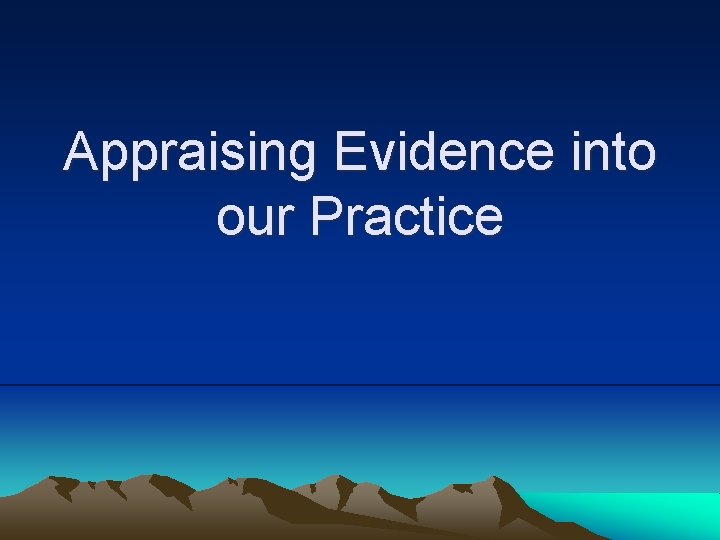 Appraising Evidence into our Practice